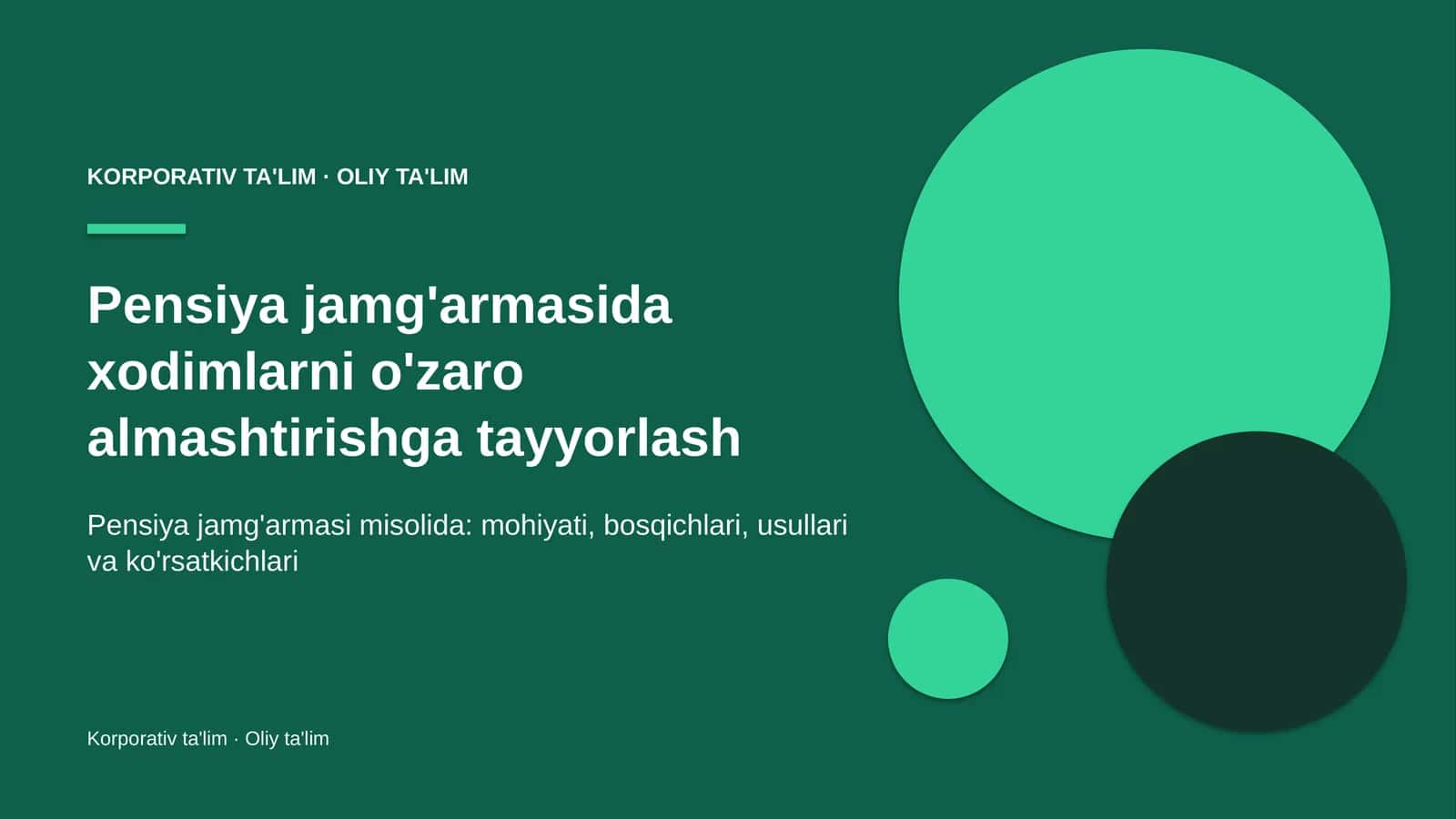 KORPORATIV TA'LIM · OLIY TA'LIM

Pensiya jamg'armasida xodimlarni o'zaro almashtirishga tayyorlash

Pensiya jamg'armasi misolida: mohiyati, bosqichlari, usullari va ko'rsatkichlari

Korporativ ta'lim · Oliy ta'lim